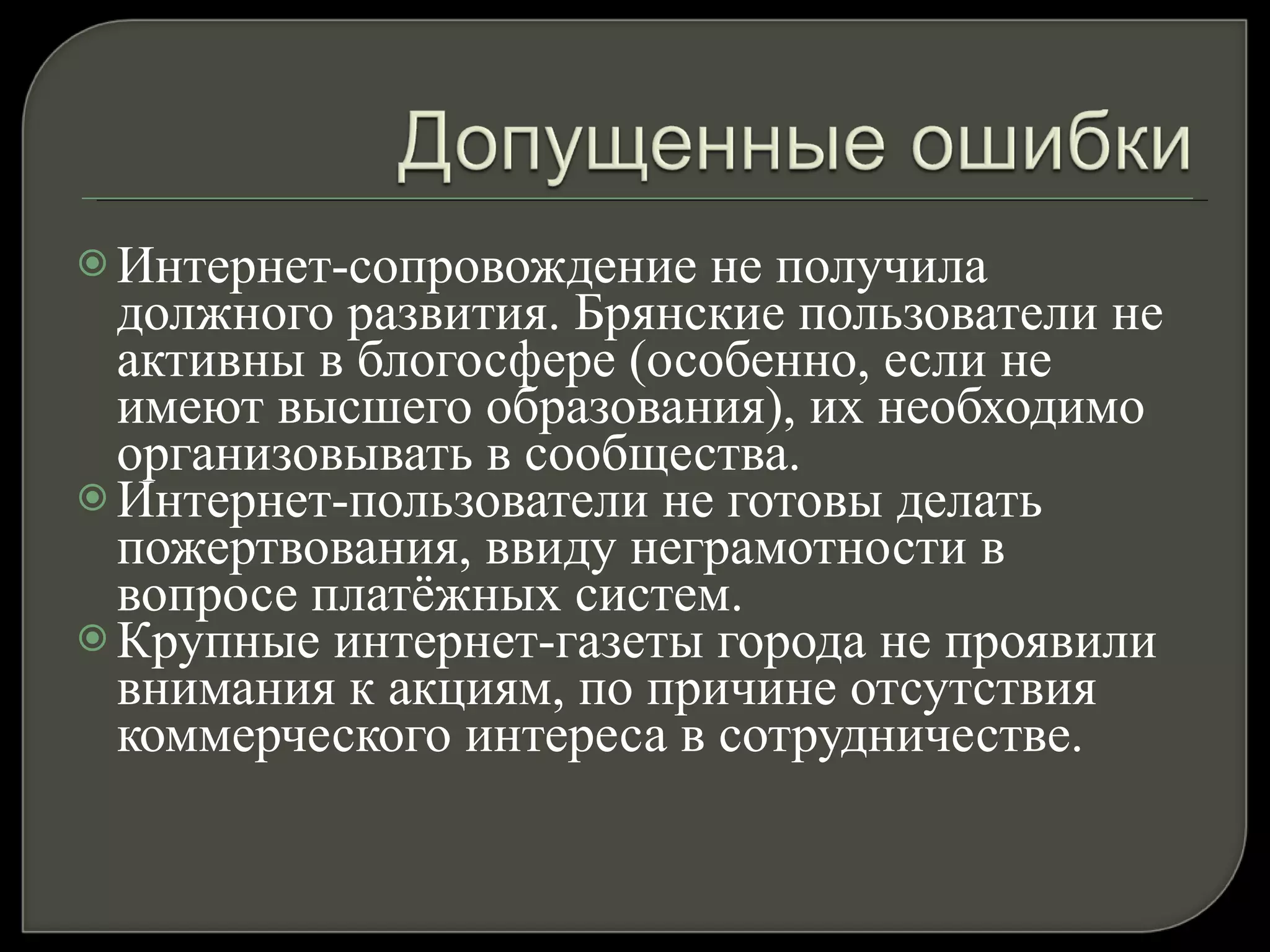 Допущенные ошибки

Интернет-сопровождение не получила должного развития. Брянские пользователи не активны в блогосфере (особенно, если не имеют высшего образования), их необходимо организовывать в сообщества.

Интернет-пользователи не готовы делать пожертвования, ввиду неграмотности в вопросе платёжных систем.

Крупные интернет-газеты города не проявили внимания к акциям, по причине отсутствия коммерческого интереса в сотрудничестве.